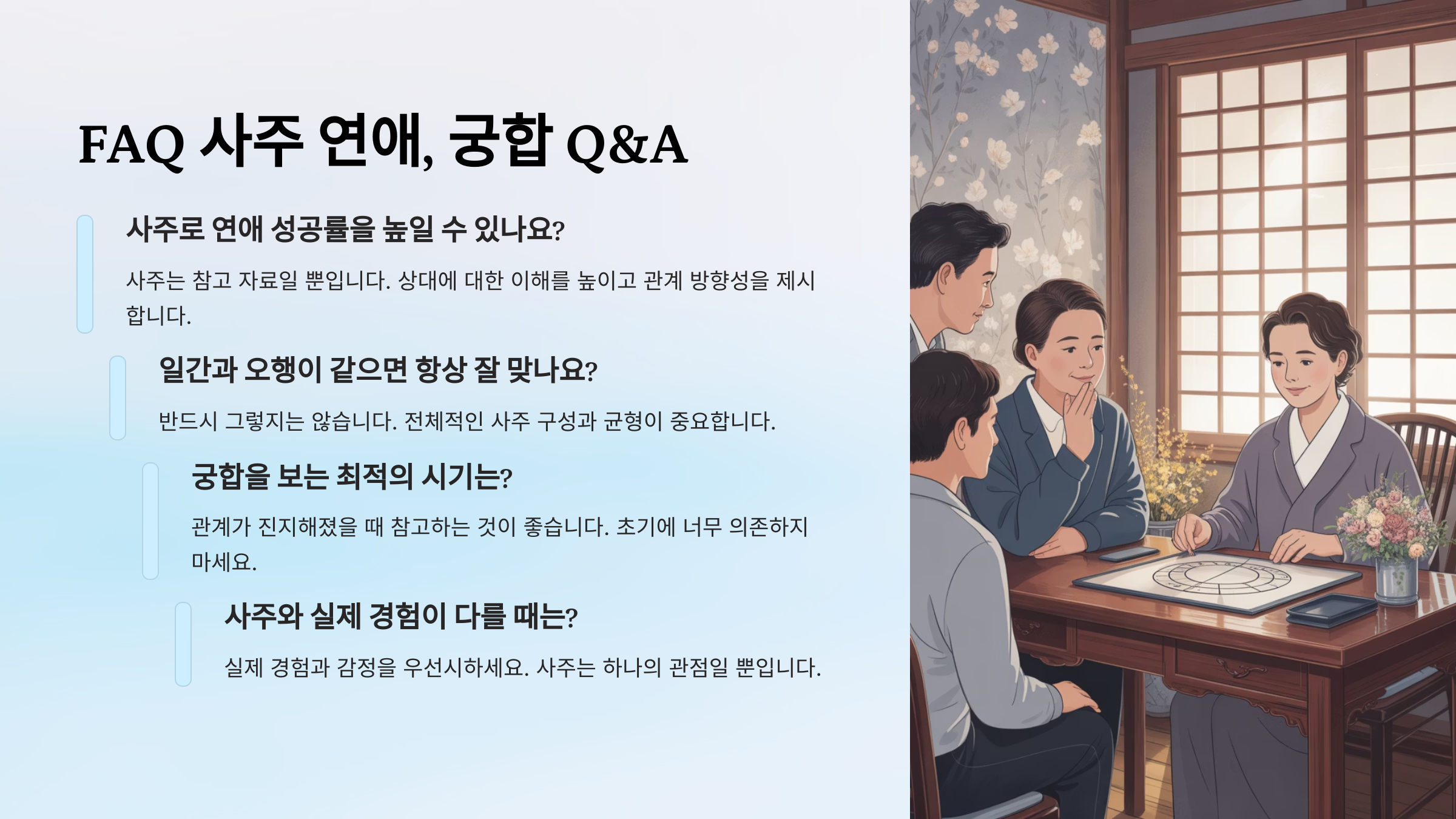 FAQ 사주 연애, 궁합 Q&A

사주로 연애 성공률을 높일 수 있나요?

사주는 참고 자료일 뿐입니다. 상대에 대한 이해를 높이고 관계 방향성을 제시합니다.

일간과 오행이 같으면 항상 잘 맞나요?

반드시 그렇지는 않습니다. 전체적인 사주 구성과 균형이 중요합니다.

궁합을 보는 최적의 시기는?

관계가 진지해졌을 때 참고하는 것이 좋습니다. 초기에 너무 의존하지 마세요.

사주와 실제 경험이 다를 때는?

실제 경험과 감정을 우선시하세요. 사주는 하나의 관점일 뿐입니다.